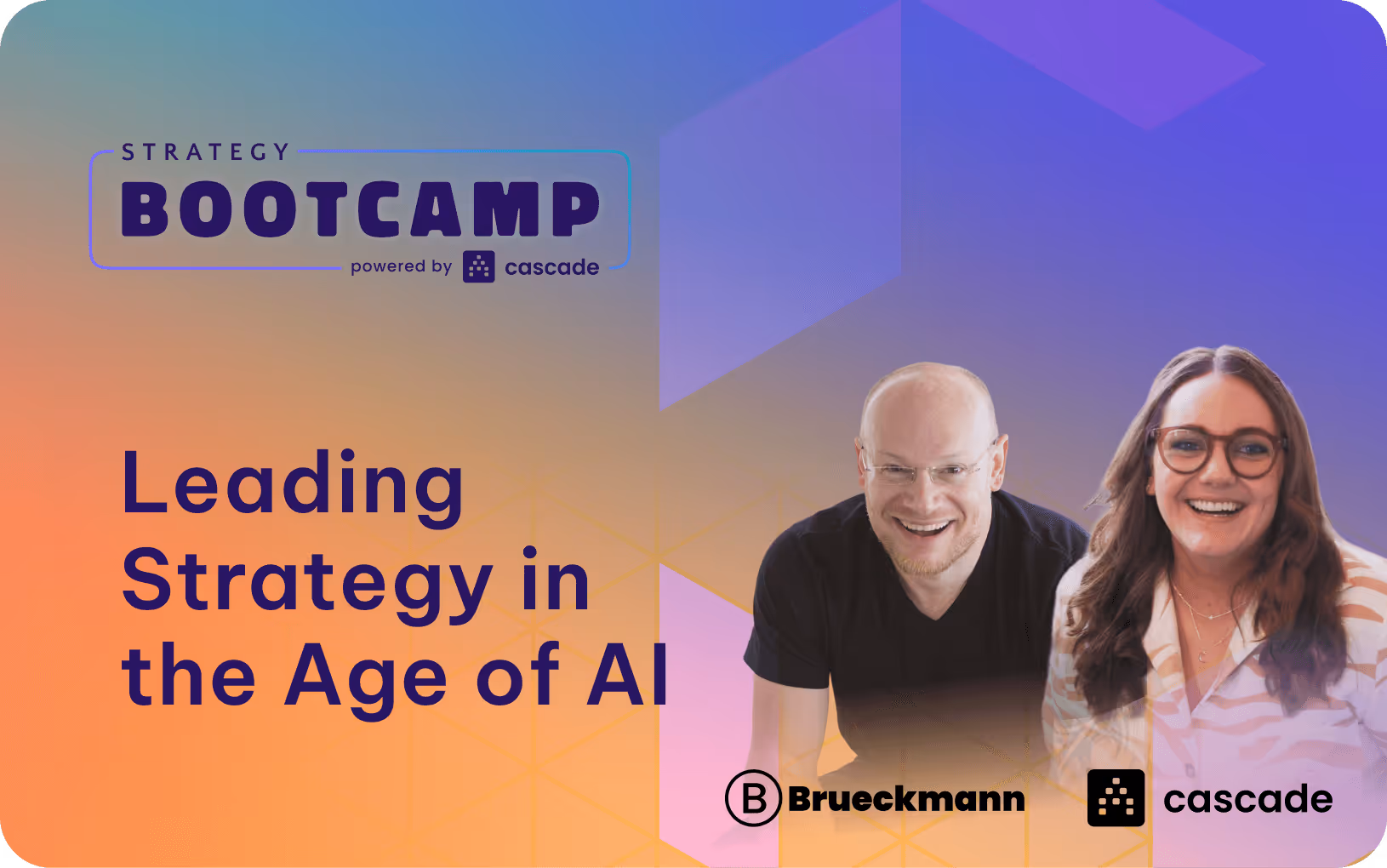 STRATEGY
BOOTCAMP
powered by cascade

Leading Strategy in the Age of AI

B Brueckmann

cascade